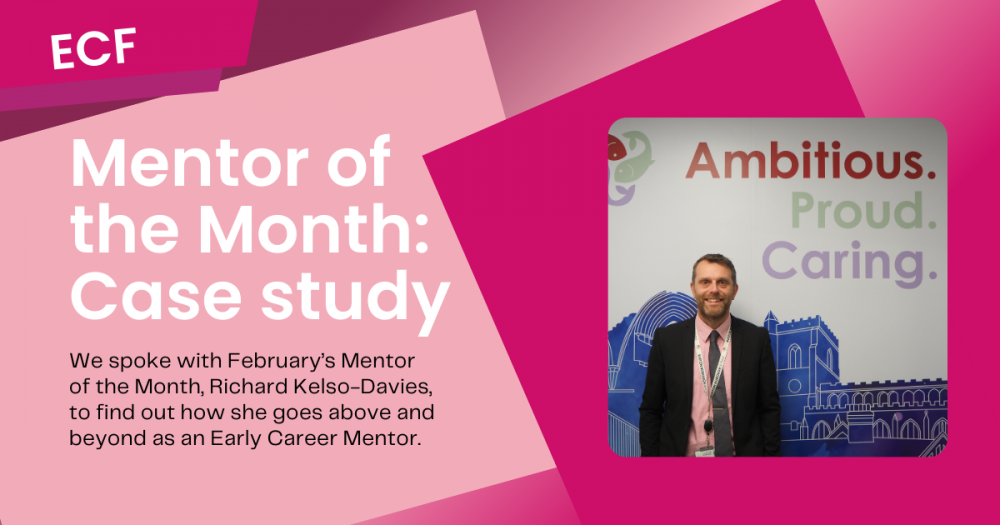 ECF

Mentor of the Month: Case study

We spoke with February's Mentor of the Month, Richard Kelso-Davies, to find out how she goes above and beyond as an Early Career Mentor.

Ambitious.
Proud.
Caring.